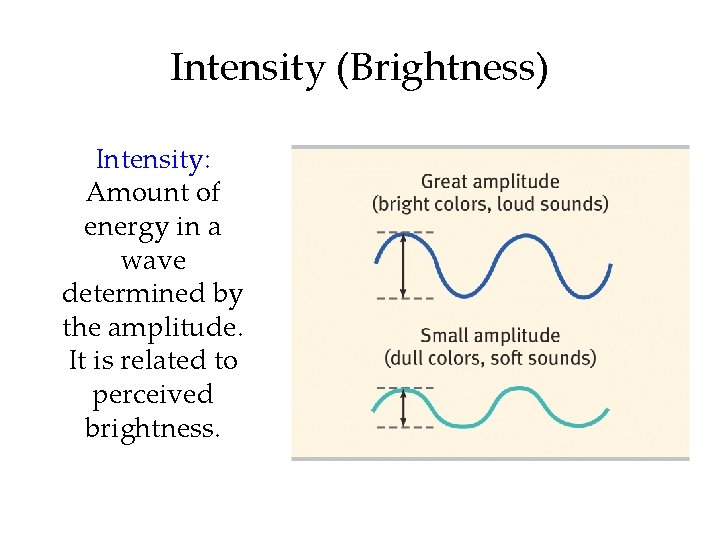 Intensity (Brightness)

Intensity: Amount of energy in a wave determined by the amplitude. It is related to perceived brightness.

Great amplitude
(bright colors, loud sounds)

Small amplitude
(dull colors, soft sounds)